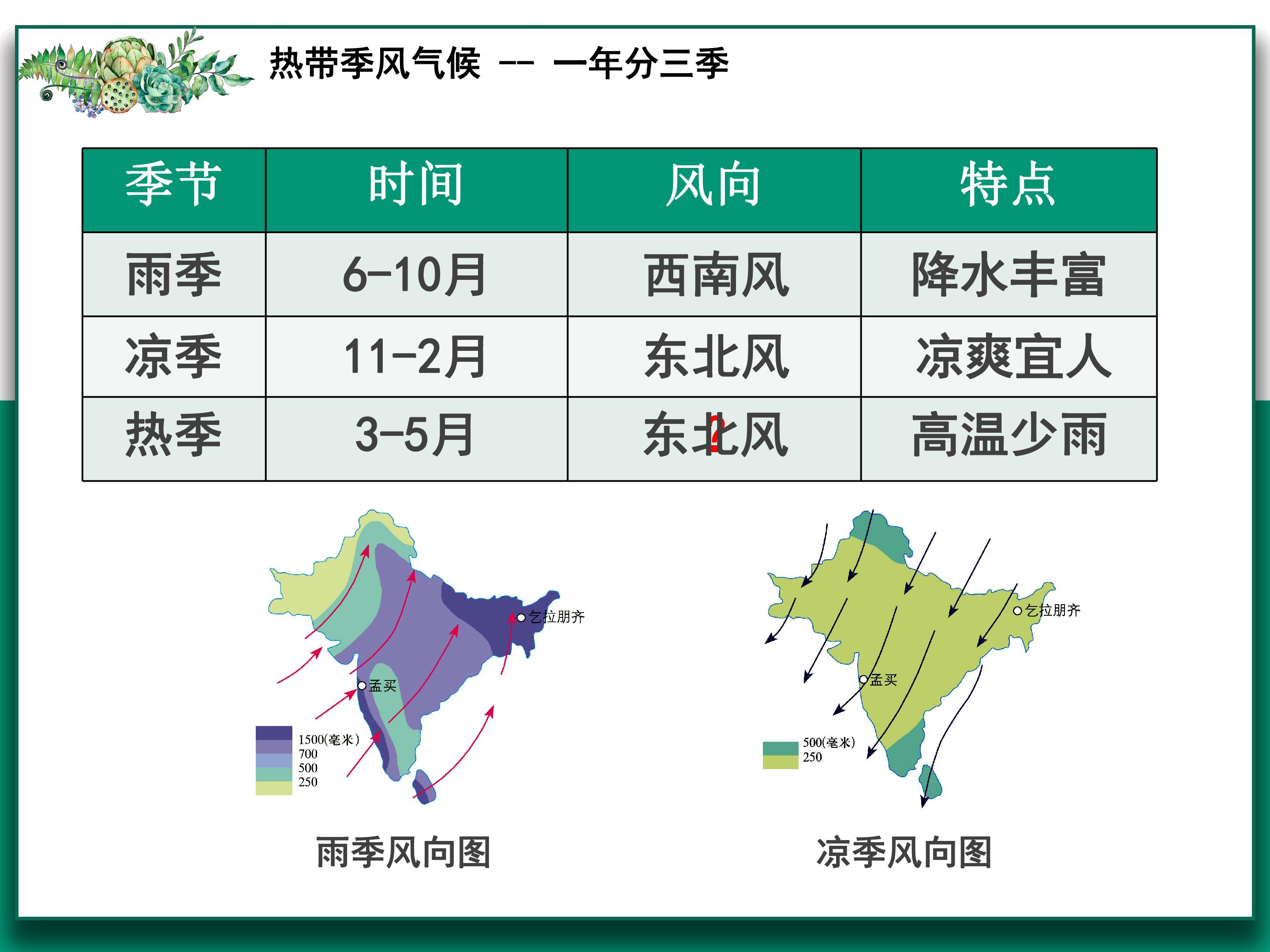 热带季风气候 -- 一年分三季

| 季节 | 时间 | 风向 | 特点 |
|---|---|---|---|
| 雨季 | 6-10月 | 西南风 | 降水丰富 |
| 凉季 | 11-2月 | 东北风 | 凉爽宜人 |
| 热季 | 3-5月 | 东北风 | 高温少雨 |

乞拉朋齐
孟买
1500(毫米)
700
500
250

雨季风向图

乞拉朋齐
孟买
500(毫米)
250

凉季风向图